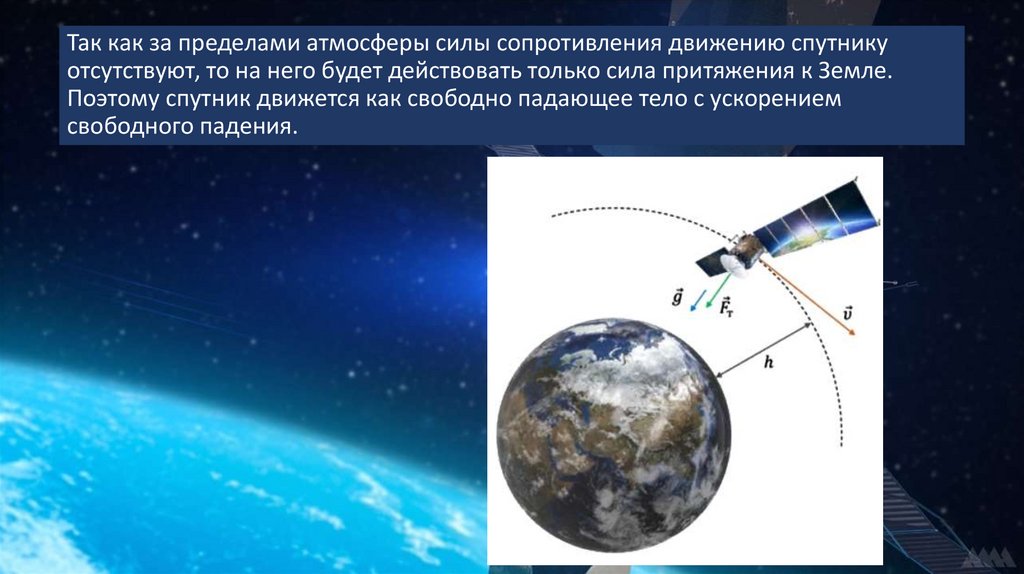 Так как за пределами атмосферы силы сопротивления движению спутнику отсутствуют, то на него будет действовать только сила притяжения к Земле. Поэтому спутник движется как свободно падающее тело с ускорением свободного падения.

$\vec{g}$ $\vec{F}_т$ $\vec{v}$ $h$